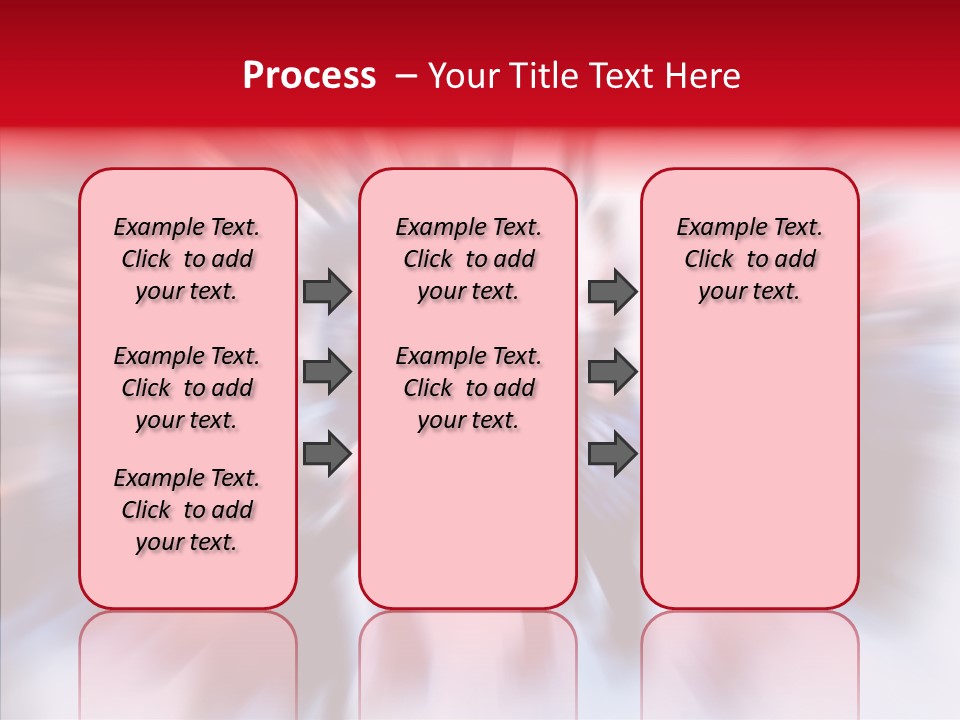 Process – Your Title Text Here

Example Text. Click to add your text.

Example Text. Click to add your text.

Example Text. Click to add your text.

Example Text. Click to add your text.

Example Text. Click to add your text.

Example Text. Click to add your text.